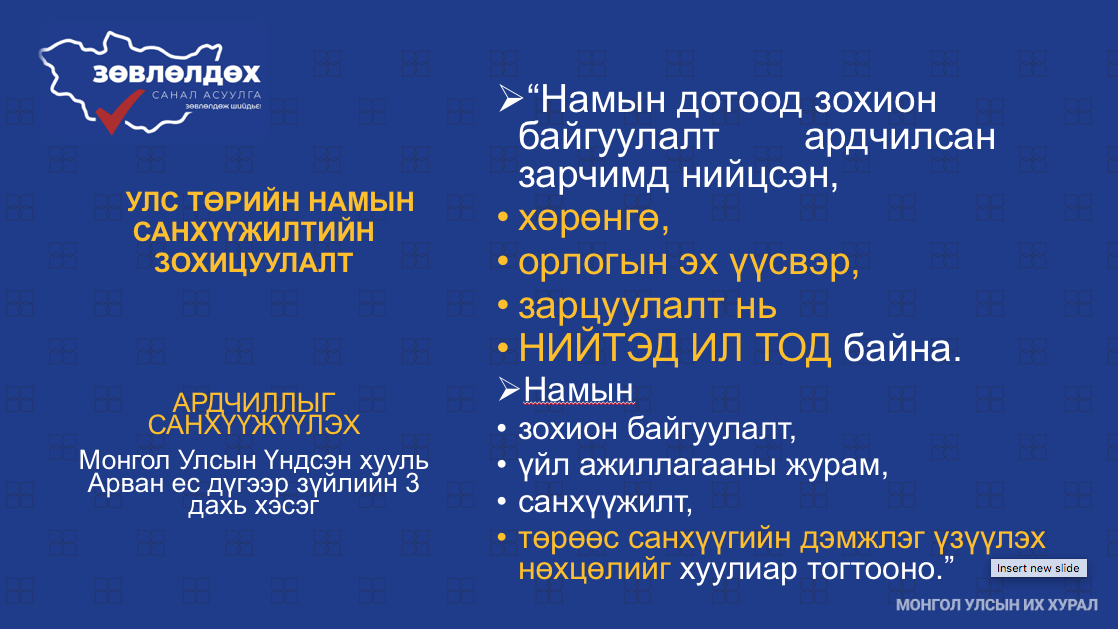 ЗӨВЛӨЛДӨХ
САНАЛ АСУУЛГА
ЗӨВЛӨЛДӨЖ ШИЙДЬЕ!

УЛС ТӨРИЙН НАМЫН САНХҮҮЖИЛТИЙН ЗОХИЦУУЛАЛТ

АРДЧИЛЛЫГ САНХҮҮЖҮҮЛЭХ

Монгол Улсын Үндсэн хууль Арван ес дүгээр зүйлийн 3 дахь хэсэг

➢“Намын дотоод зохион байгуулалт ардчилсан зарчимд нийцсэн,
• хөрөнгө,
• орлогын эх үүсвэр,
• зарцуулалт нь
• НИЙТЭД ИЛ ТОД байна.
➢Намын
• зохион байгуулалт,
• үйл ажиллагааны журам,
• санхүүжилт,
• төрөөс санхүүгийн дэмжлэг үзүүлэх нөхцөлийг хуулиар тогтооно.”

Insert new slide

МОНГОЛ УЛСЫН ИХ ХУРАЛ